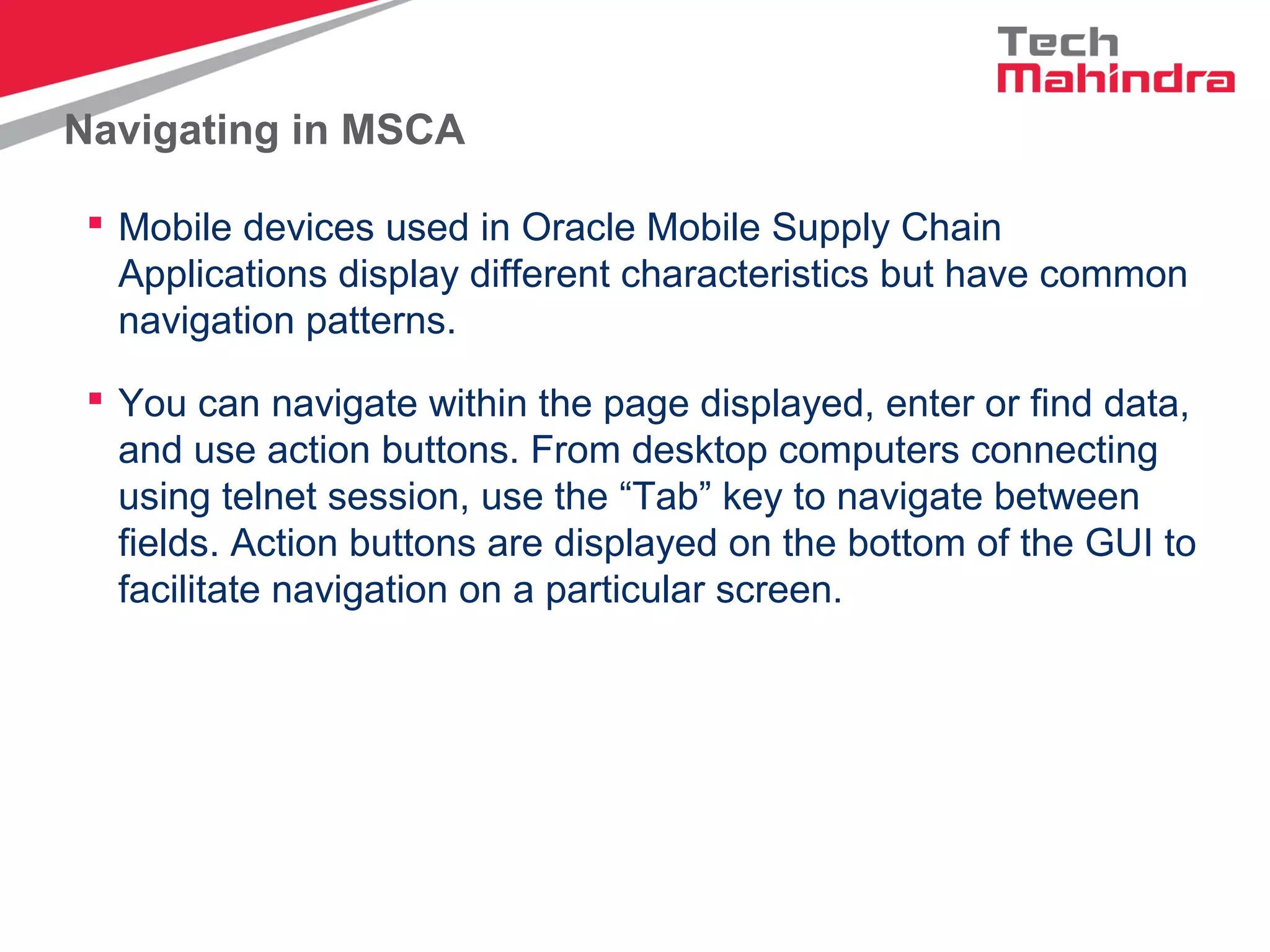 Tech Mahindra

Navigating in MSCA

▪ Mobile devices used in Oracle Mobile Supply Chain Applications display different characteristics but have common navigation patterns.

▪ You can navigate within the page displayed, enter or find data, and use action buttons. From desktop computers connecting using telnet session, use the “Tab” key to navigate between fields. Action buttons are displayed on the bottom of the GUI to facilitate navigation on a particular screen.